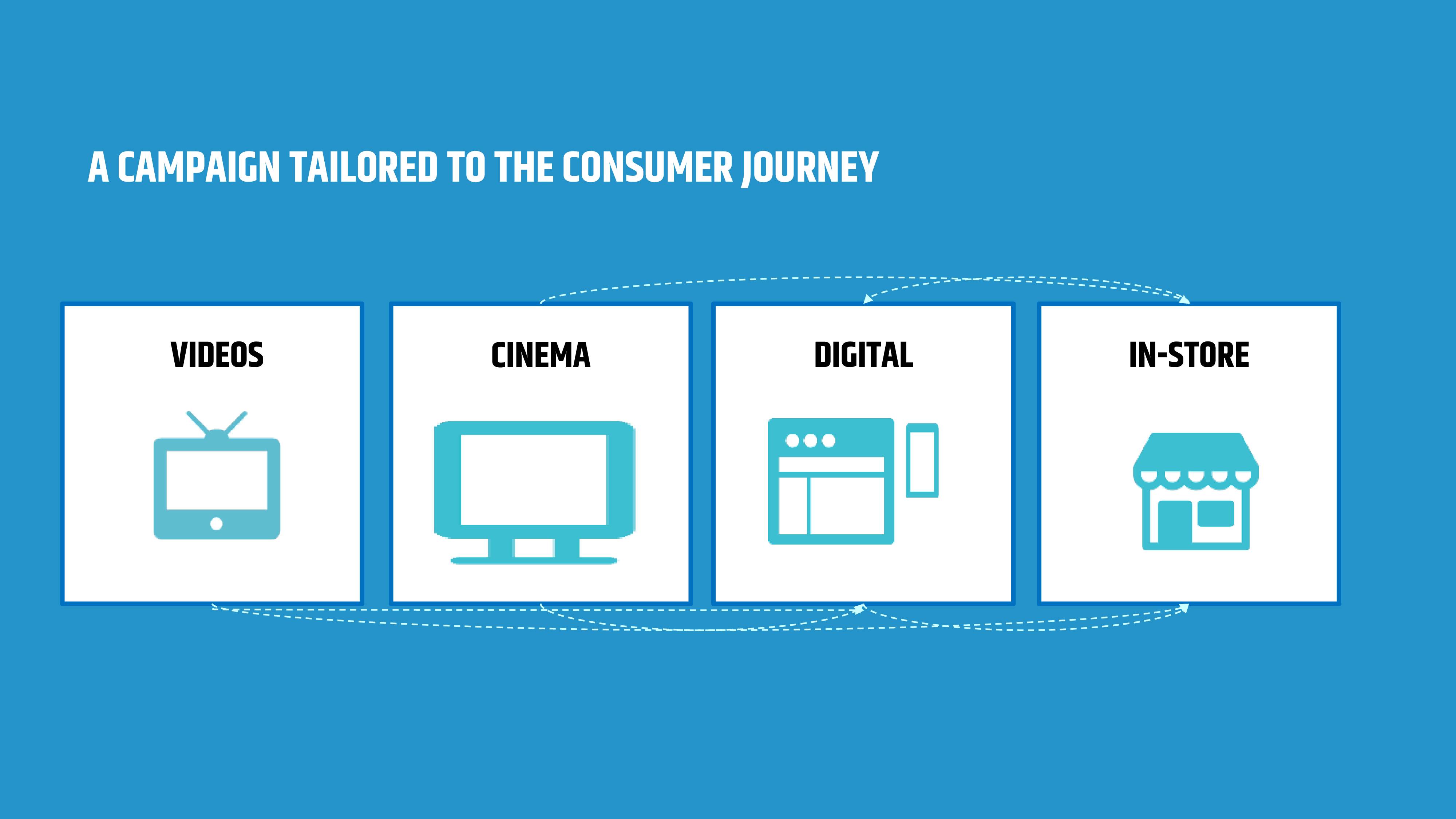 A CAMPAIGN TAILORED TO THE CONSUMER JOURNEY

VIDEOS

CINEMA

DIGITAL

IN-STORE